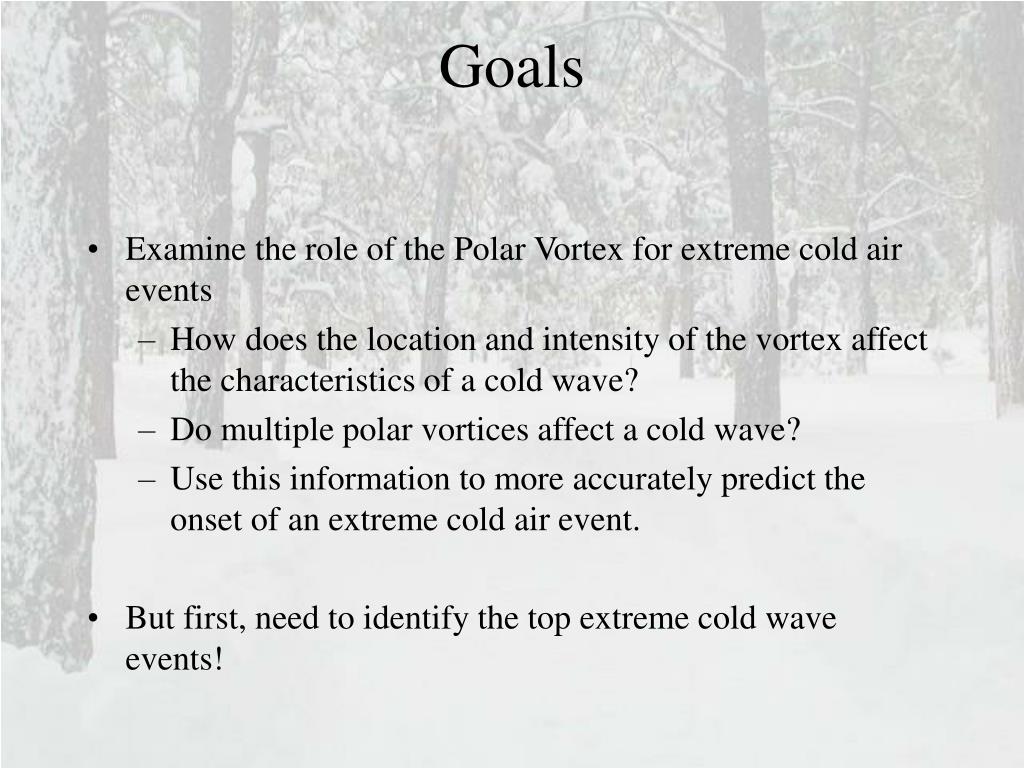 Goals

• Examine the role of the Polar Vortex for extreme cold air events
– How does the location and intensity of the vortex affect the characteristics of a cold wave?
– Do multiple polar vortices affect a cold wave?
– Use this information to more accurately predict the onset of an extreme cold air event.

• But first, need to identify the top extreme cold wave events!